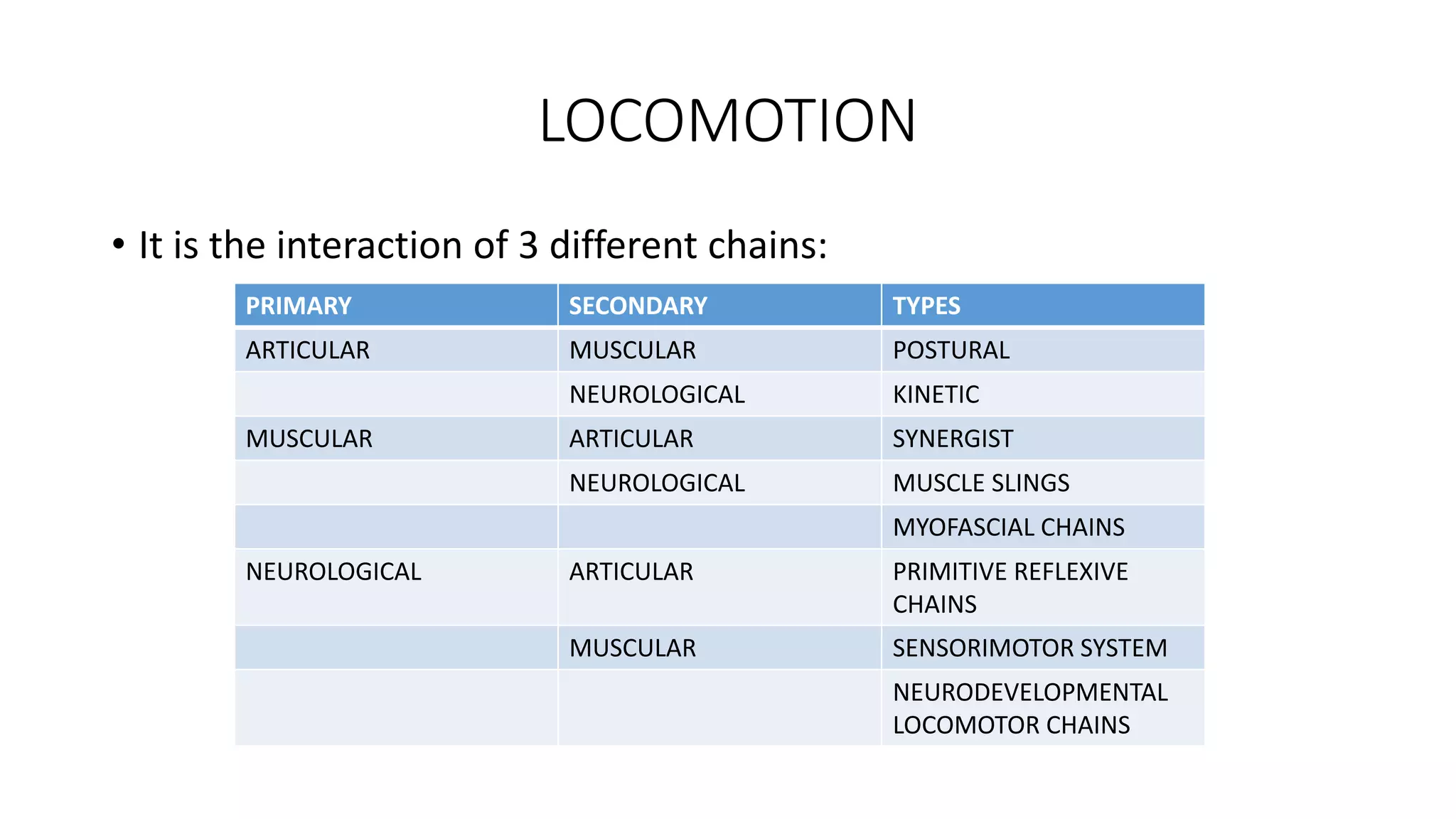 LOCOMOTION

• It is the interaction of 3 different chains:

| PRIMARY | SECONDARY | TYPES |
|---|---|---|
| ARTICULAR | MUSCULAR | POSTURAL |
| | NEUROLOGICAL | KINETIC |
| MUSCULAR | ARTICULAR | SYNERGIST |
| | NEUROLOGICAL | MUSCLE SLINGS |
| | | MYOFASCIAL CHAINS |
| NEUROLOGICAL | ARTICULAR | PRIMITIVE REFLEXIVE CHAINS |
| | MUSCULAR | SENSORIMOTOR SYSTEM |
| | | NEURODEVELOPMENTAL LOCOMOTOR CHAINS |